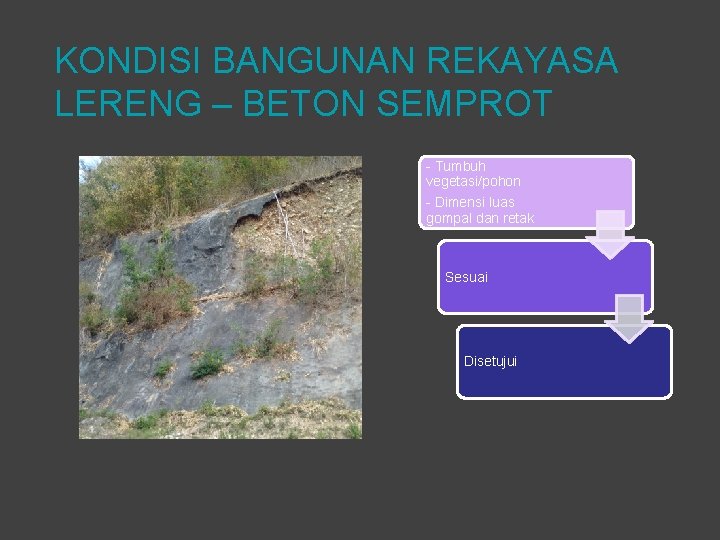 KONDISI BANGUNAN REKAYASA LERENG – BETON SEMPROT

- Tumbuh vegetasi/pohon
- Dimensi luas gompal dan retak

Sesuai

Disetujui